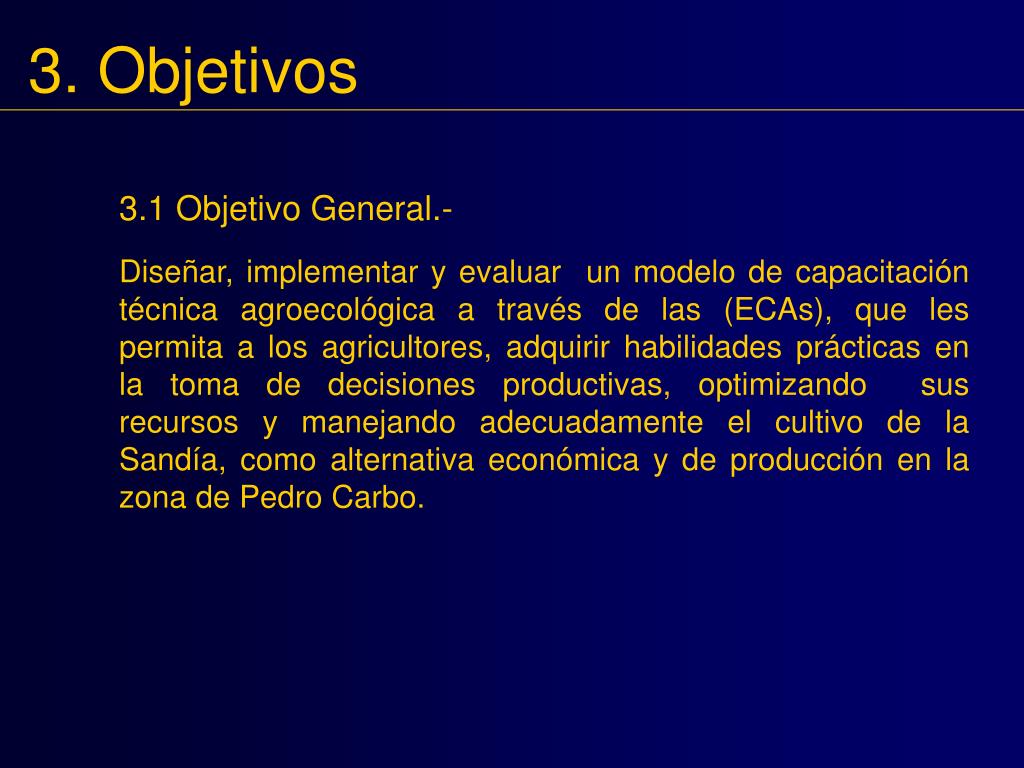 3. Objetivos

3.1 Objetivo General.-

Diseñar, implementar y evaluar un modelo de capacitación técnica agroecológica a través de las (ECAs), que les permita a los agricultores, adquirir habilidades prácticas en la toma de decisiones productivas, optimizando sus recursos y manejando adecuadamente el cultivo de la Sandía, como alternativa económica y de producción en la zona de Pedro Carbo.